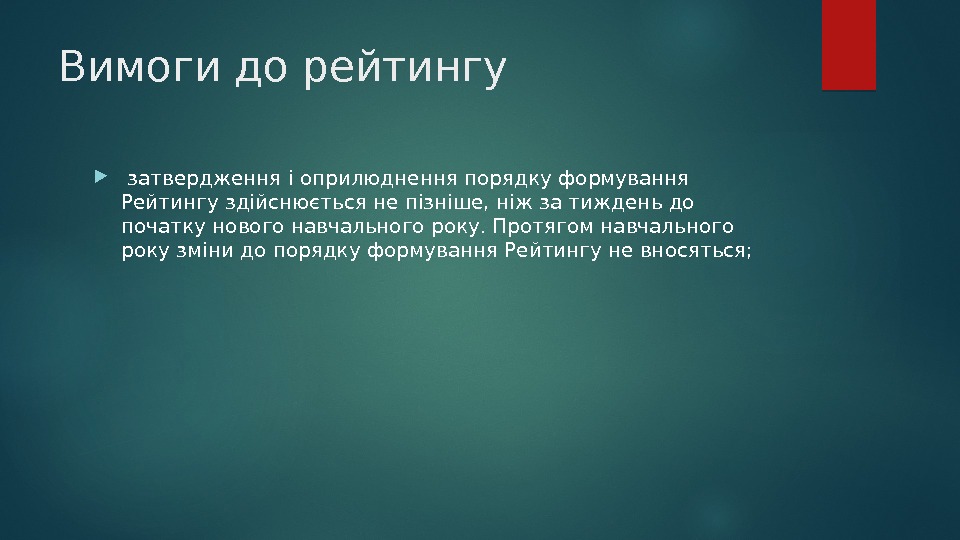 Вимоги до рейтингу

затвердження і оприлюднення порядку формування Рейтингу здійснюється не пізніше, ніж за тиждень до початку нового навчального року. Протягом навчального року зміни до порядку формування Рейтингу не вносяться;